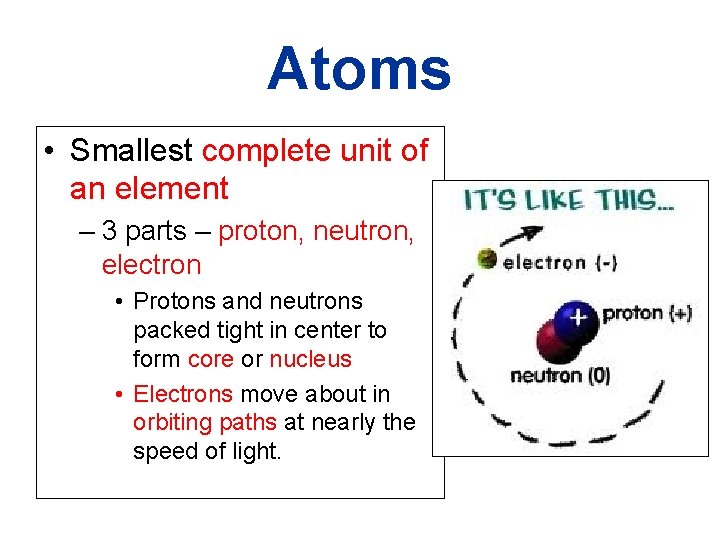 Atoms

• Smallest complete unit of an element

– 3 parts – proton, neutron, electron

• Protons and neutrons packed tight in center to form core or nucleus

• Electrons move about in orbiting paths at nearly the speed of light.

IT'S LIKE THIS...

electron (-)

+

proton (+)

neutron (0)